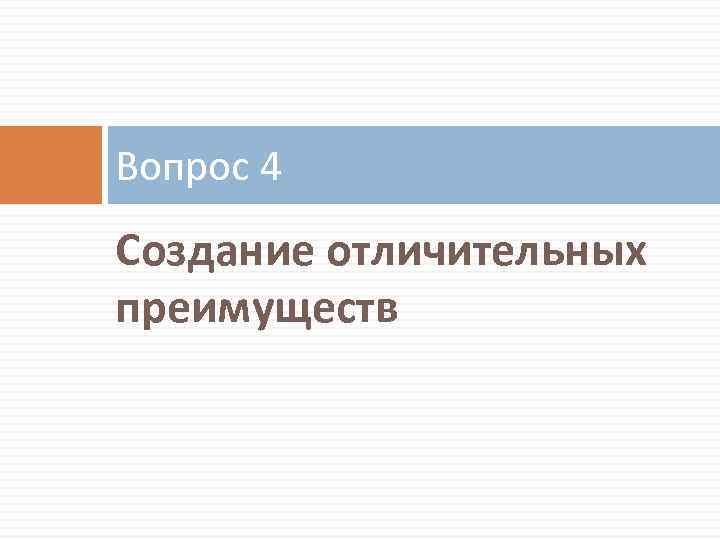 Вопрос 4

Создание отличительных преимуществ